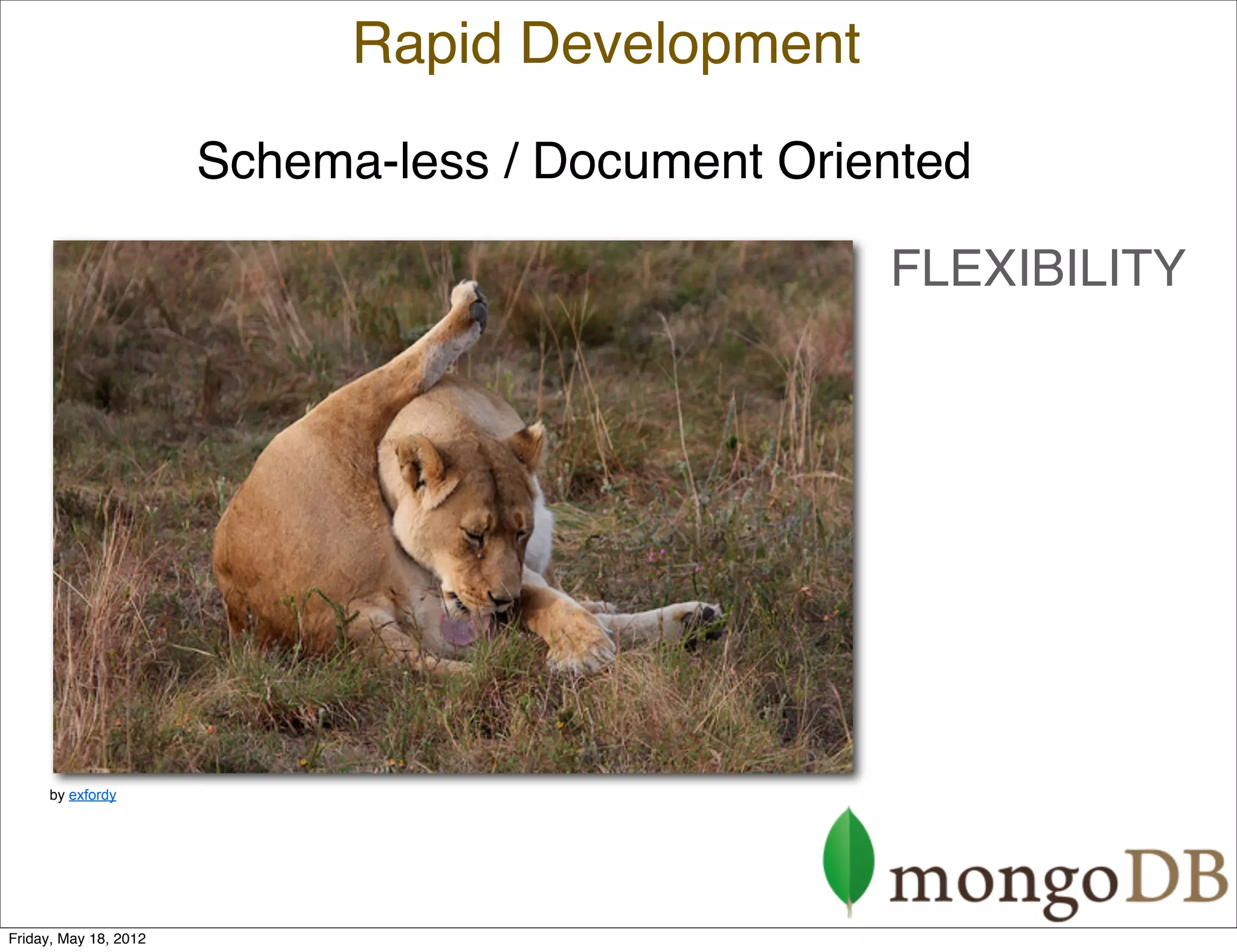 Rapid Development

Schema-less / Document Oriented

FLEXIBILITY

by exfordy

mongoDB

Friday, May 18, 2012